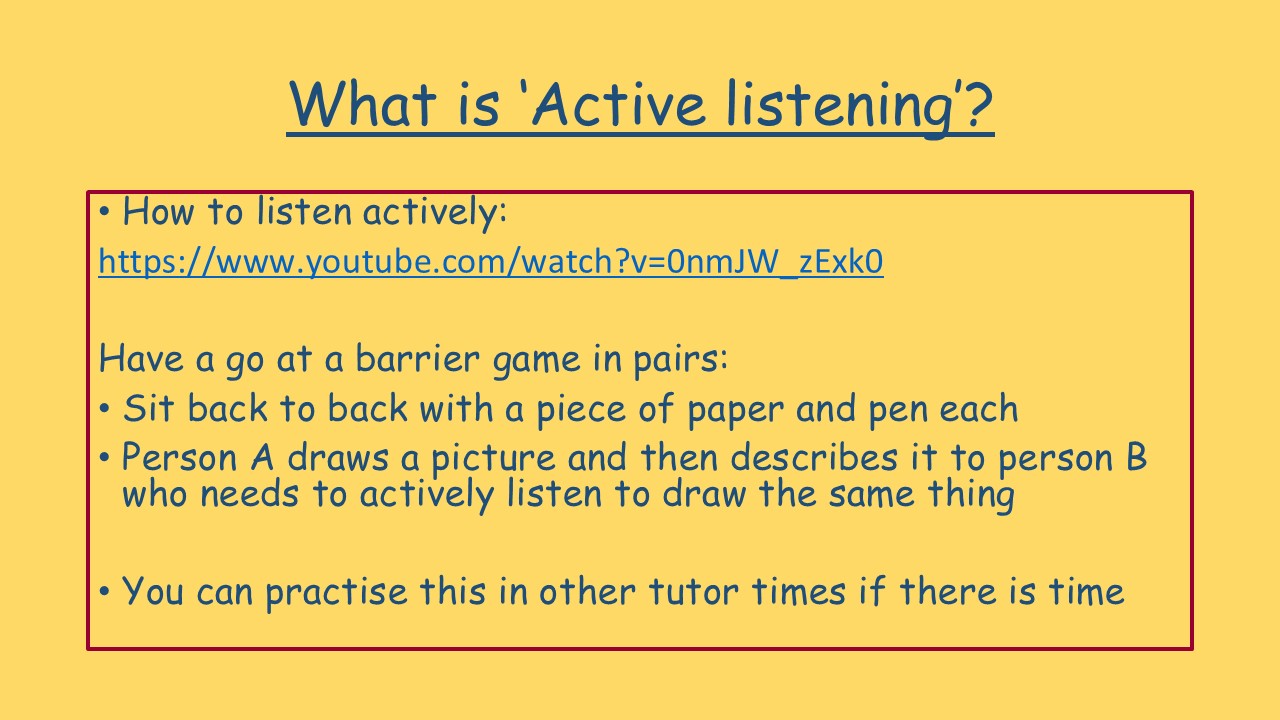 What is ‘Active listening’?

• How to listen actively:
https://www.youtube.com/watch?v=0nmJW_zExk0

Have a go at a barrier game in pairs:
• Sit back to back with a piece of paper and pen each
• Person A draws a picture and then describes it to person B who needs to actively listen to draw the same thing

• You can practise this in other tutor times if there is time